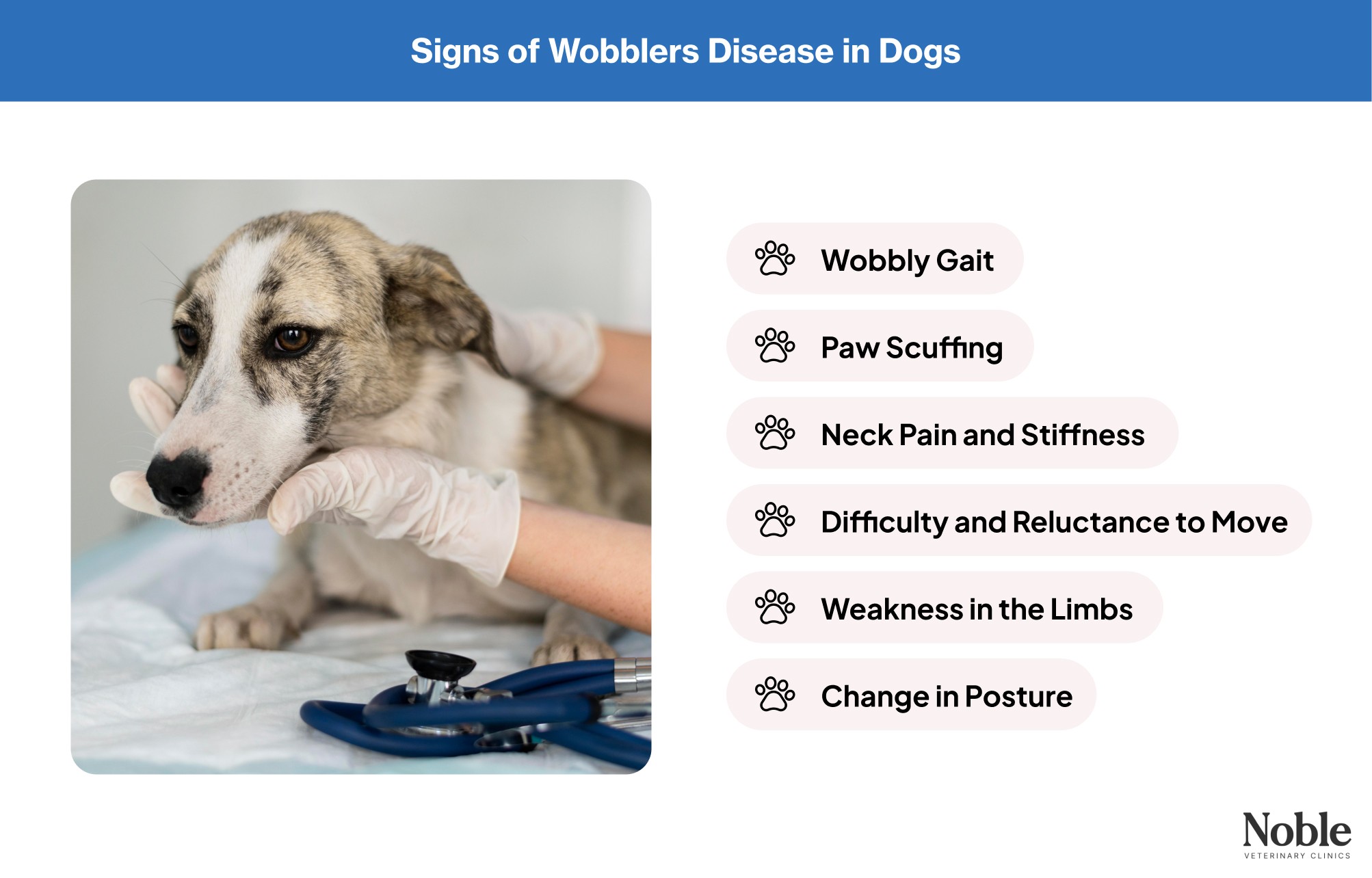 Signs of Wobblers Disease in Dogs

Wobbly Gait

Paw Scuffing

Neck Pain and Stiffness

Difficulty and Reluctance to Move

Weakness in the Limbs

Change in Posture

Noble
VETERINARY CLINICS